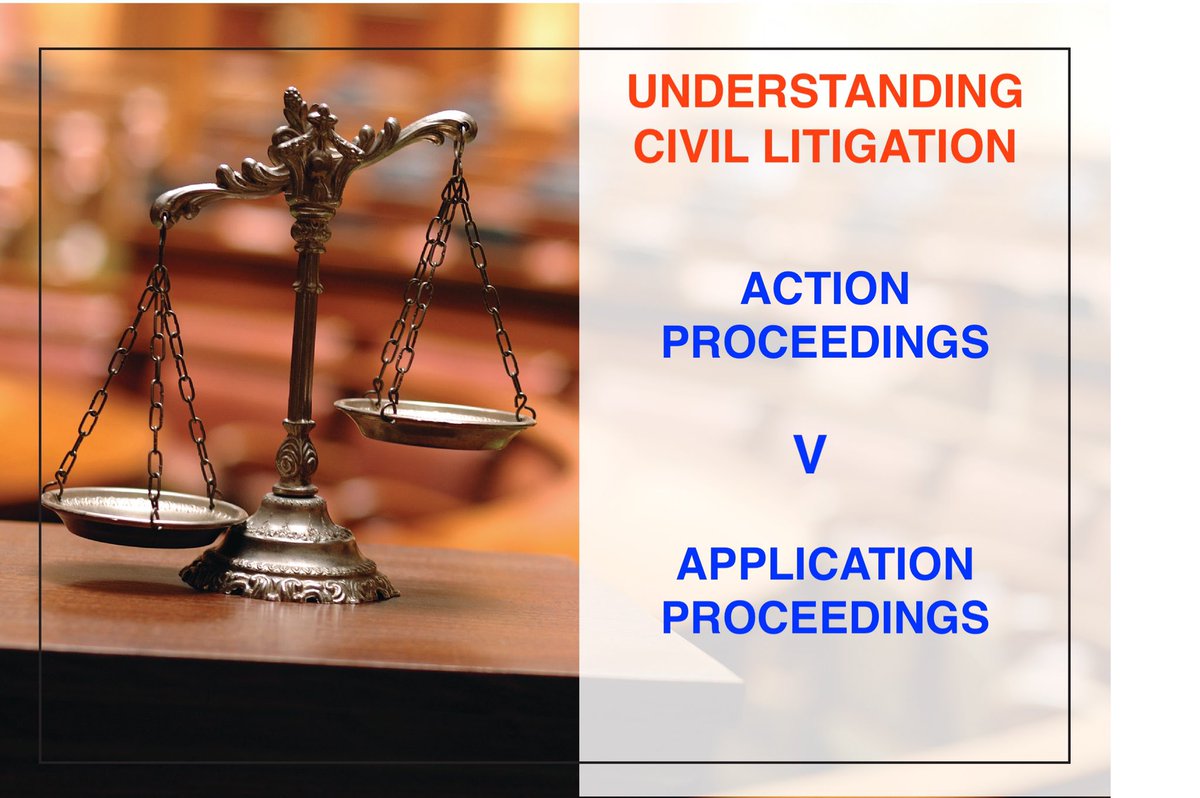 UNDERSTANDING CIVIL LITIGATION

ACTION PROCEEDINGS

V

APPLICATION PROCEEDINGS